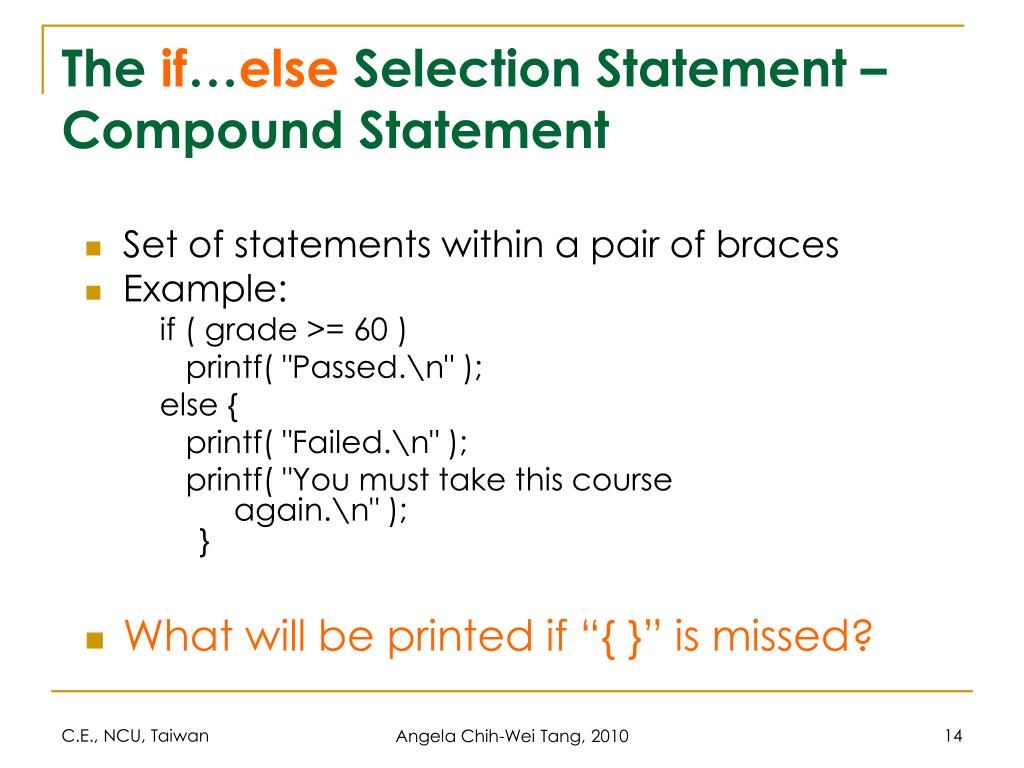 The if…else Selection Statement – Compound Statement

Set of statements within a pair of braces
Example:
if ( grade >= 60 )
printf( "Passed.\n" );
else {
printf( "Failed.\n" );
printf( "You must take this course again.\n" );
}

What will be printed if “{ }” is missed?

C.E., NCU, Taiwan
Angela Chih-Wei Tang, 2010
14